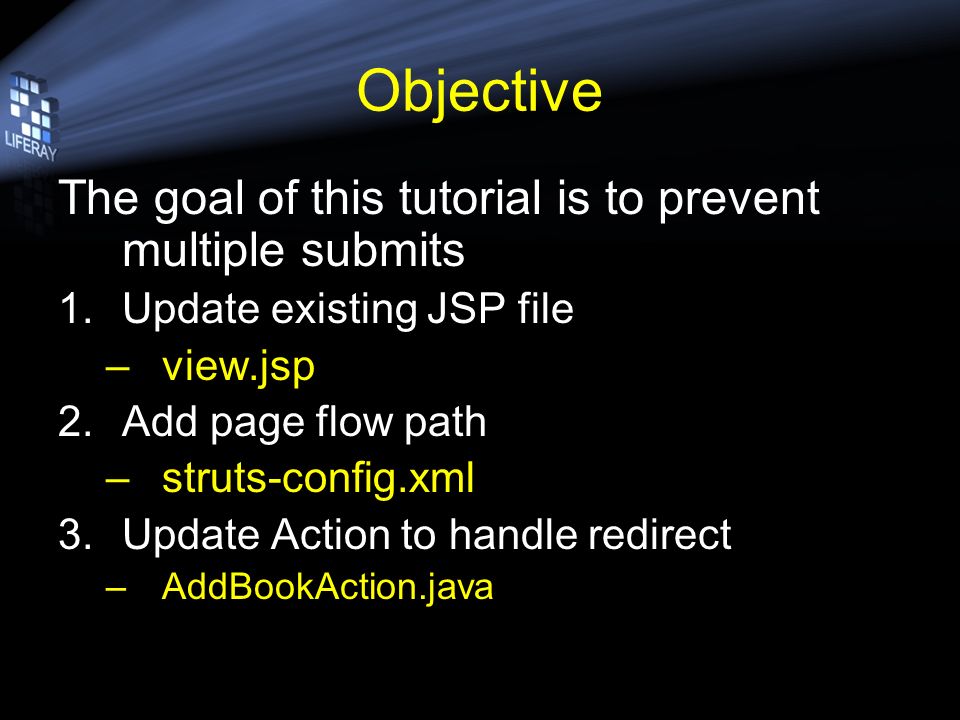 LIFERAY

Objective

The goal of this tutorial is to prevent multiple submits

1. Update existing JSP file
– view.jsp
2. Add page flow path
– struts-config.xml
3. Update Action to handle redirect
– AddBookAction.java